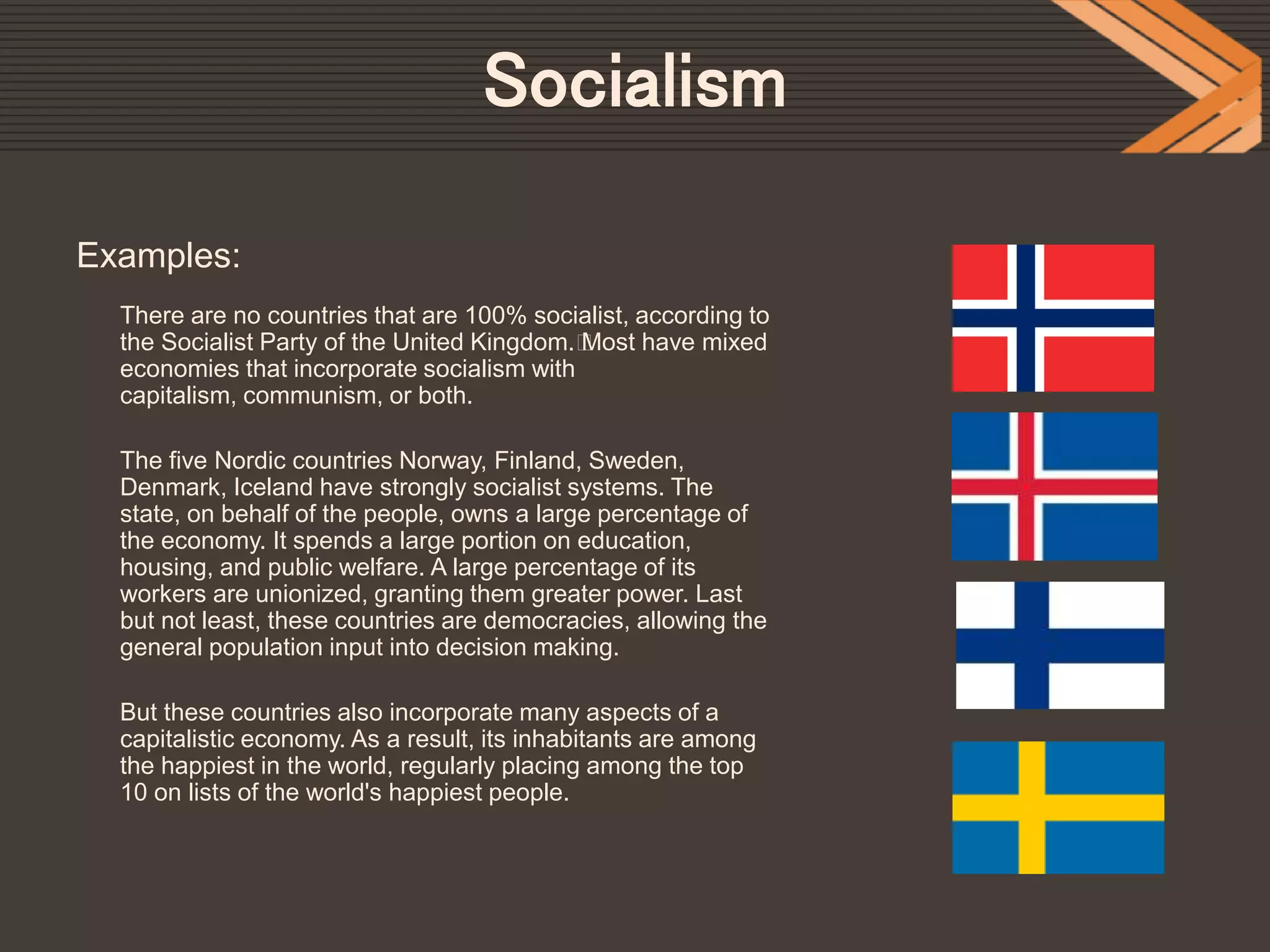 Socialism

Examples:

There are no countries that are 100% socialist, according to the Socialist Party of the United Kingdom. Most have mixed economies that incorporate socialism with capitalism, communism, or both.

The five Nordic countries Norway, Finland, Sweden, Denmark, Iceland have strongly socialist systems. The state, on behalf of the people, owns a large percentage of the economy. It spends a large portion on education, housing, and public welfare. A large percentage of its workers are unionized, granting them greater power. Last but not least, these countries are democracies, allowing the general population input into decision making.

But these countries also incorporate many aspects of a capitalistic economy. As a result, its inhabitants are among the happiest in the world, regularly placing among the top 10 on lists of the world's happiest people.